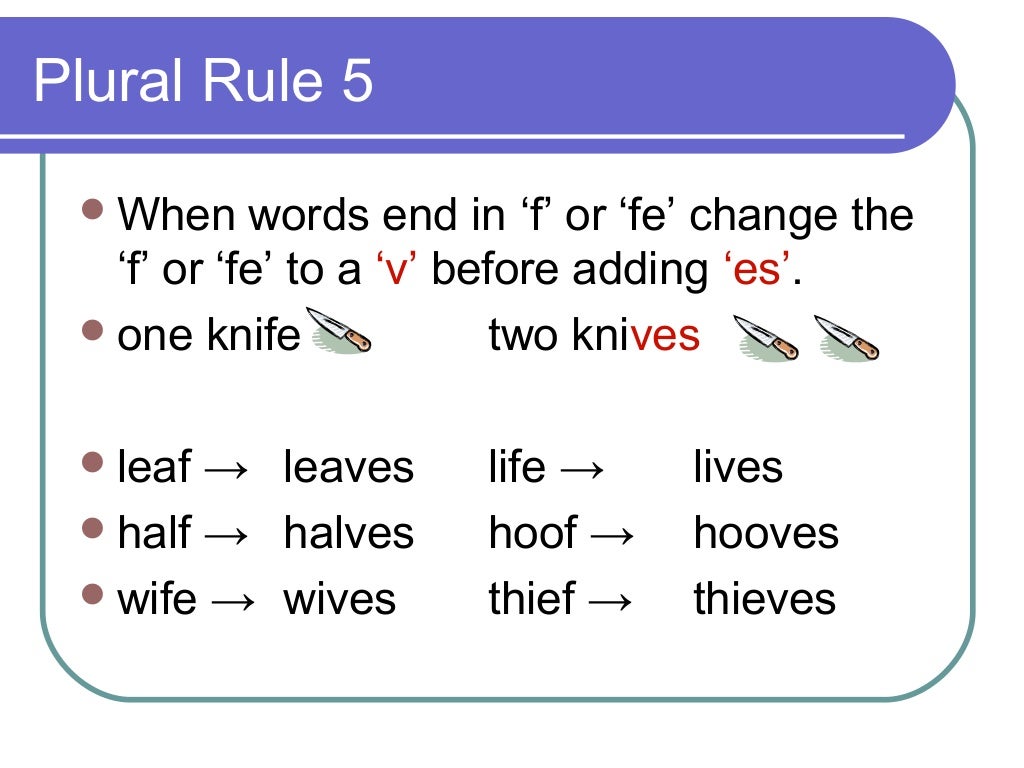 Plural Rule 5

- When words end in ‘f’ or ‘fe’ change the ‘f’ or ‘fe’ to a ‘v’ before adding ‘es’.
- one knife two knives
- leaf → leaves life → lives
- half → halves hoof → hooves
- wife → wives thief → thieves